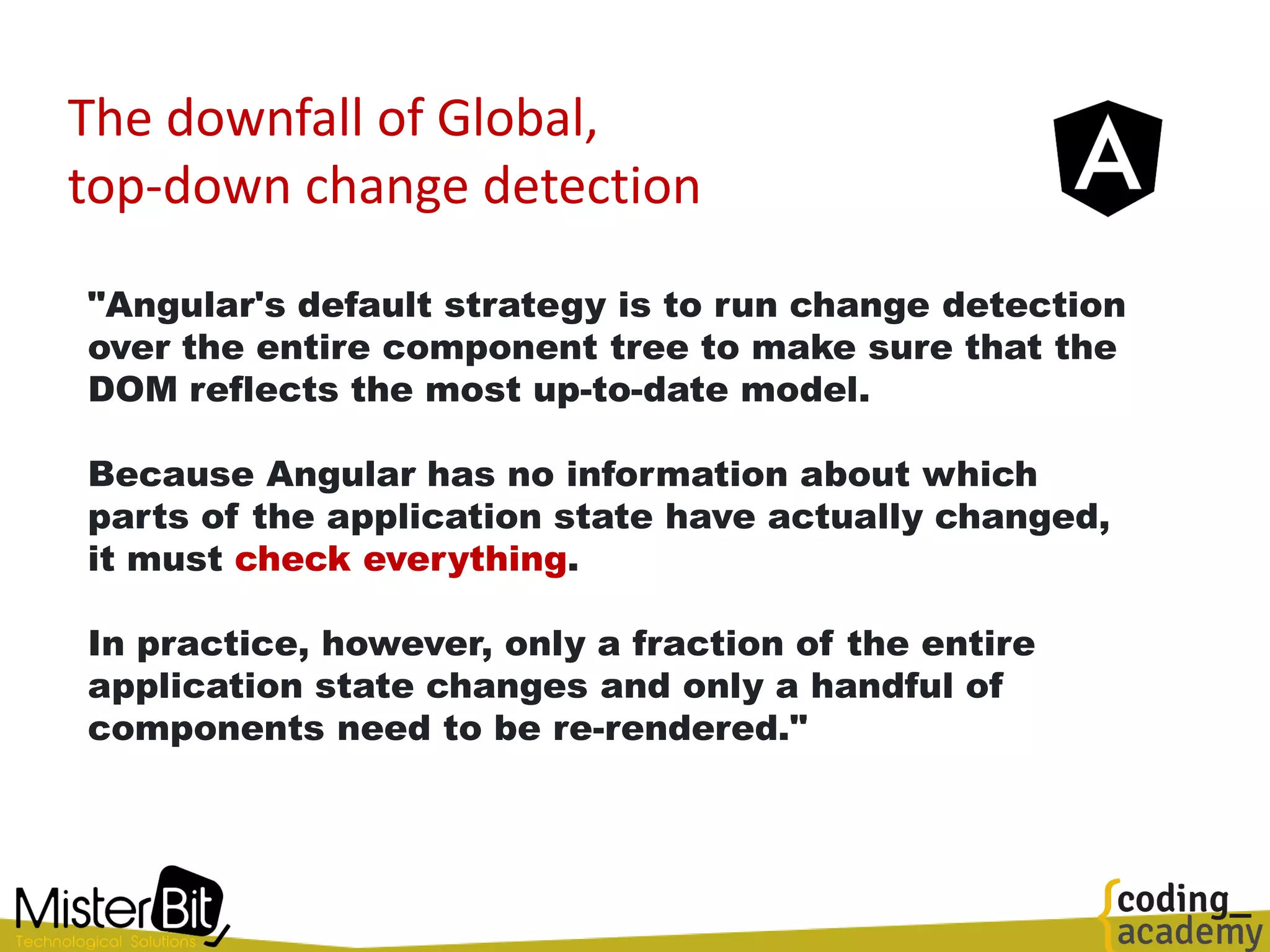 The downfall of Global, top-down change detection

A

"Angular's default strategy is to run change detection over the entire component tree to make sure that the DOM reflects the most up-to-date model.

Because Angular has no information about which parts of the application state have actually changed, it must check everything.

In practice, however, only a fraction of the entire application state changes and only a handful of components need to be re-rendered."

MisterBit
Technological Solutions

{coding_
academy